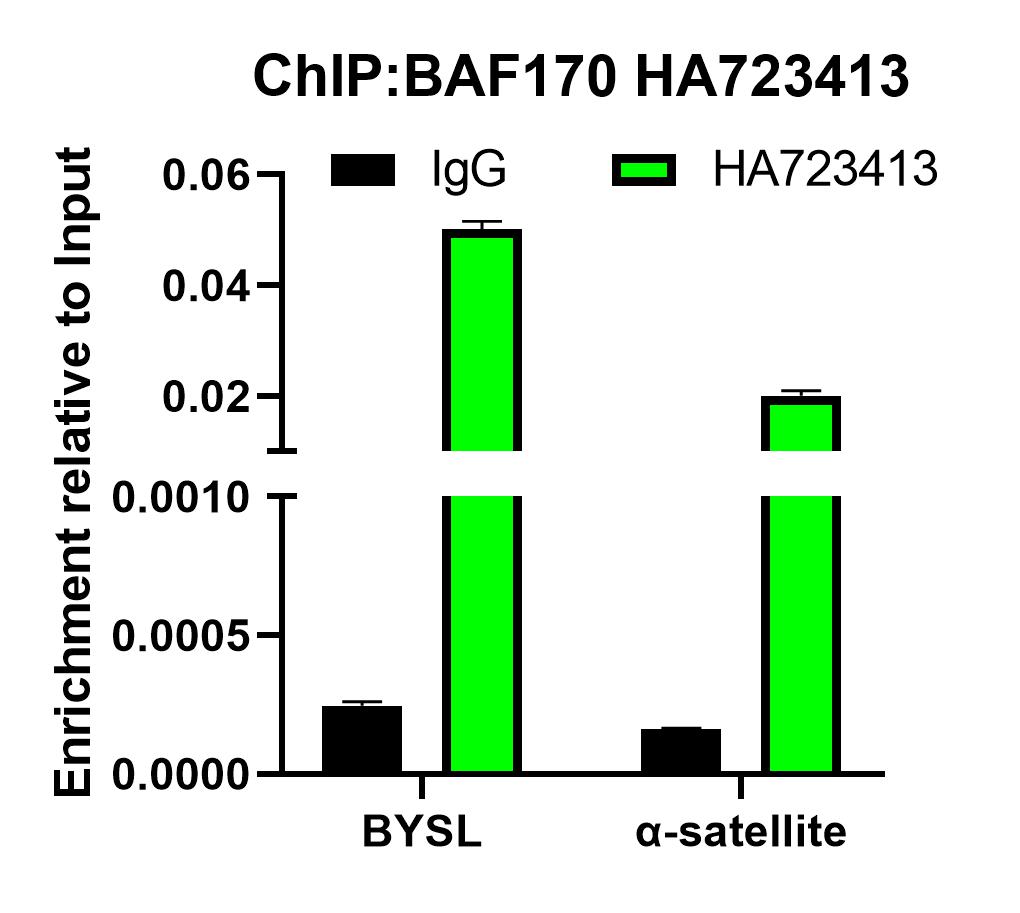 ChIP:BAF170 HA723413

IgG HA723413

Enrichment relative to Input

0.06
0.04
0.02
0.0010
0.0005
0.0000

BYSL α-satellite